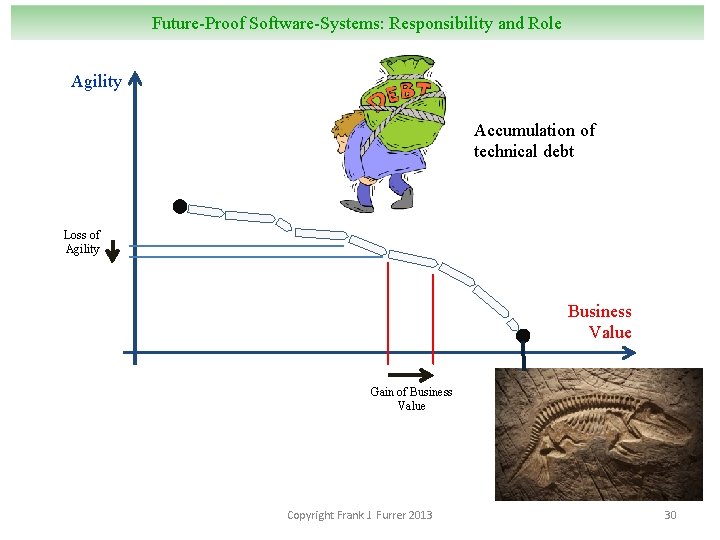 Future-Proof Software-Systems: Responsibility and Role

Agility

DEBT

Accumulation of technical debt

Loss of Agility

Business Value

Gain of Business Value

Copyright Frank J. Furrer 2013

30